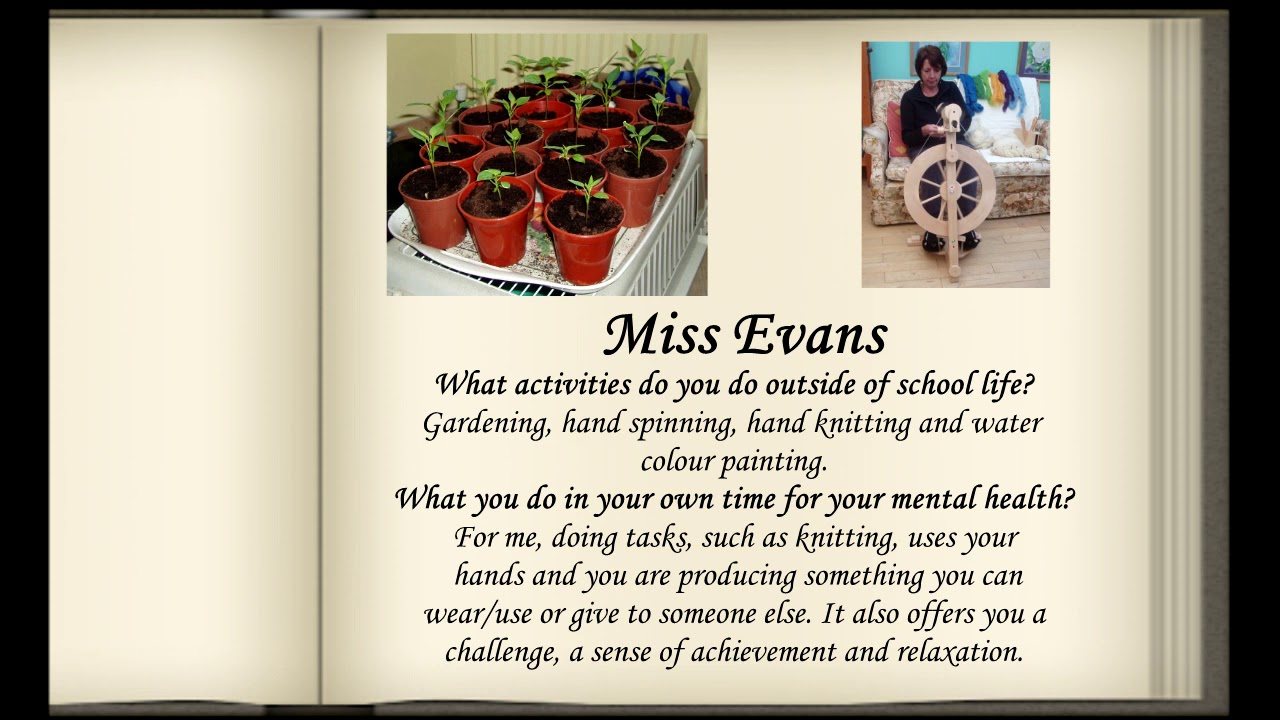 Miss Evans

What activities do you do outside of school life?

Gardening, hand spinning, hand knitting and water colour painting.

What you do in your own time for your mental health?

For me, doing tasks, such as knitting, uses your hands and you are producing something you can wear/use or give to someone else. It also offers you a challenge, a sense of achievement and relaxation.